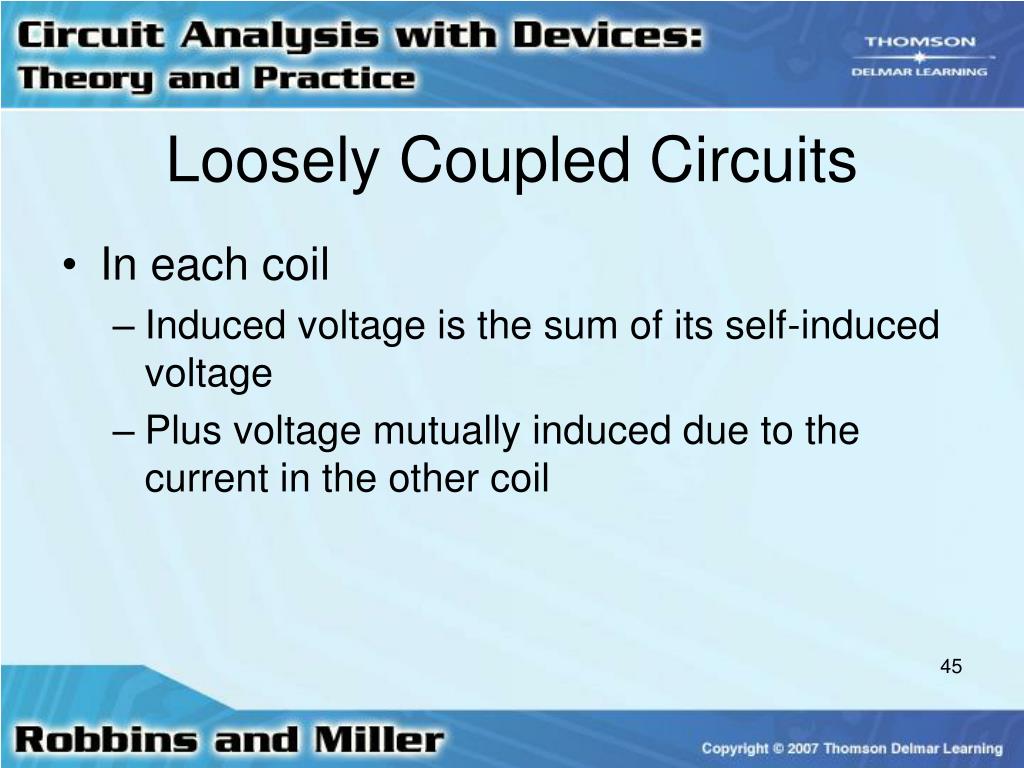 Circuit Analysis with Devices:
Theory and Practice

THOMSON
DELMAR LEARNING

Loosely Coupled Circuits

• In each coil
– Induced voltage is the sum of its self-induced voltage
– Plus voltage mutually induced due to the current in the other coil

45

Robbins and Miller

Copyright © 2007 Thomson Delmar Learning